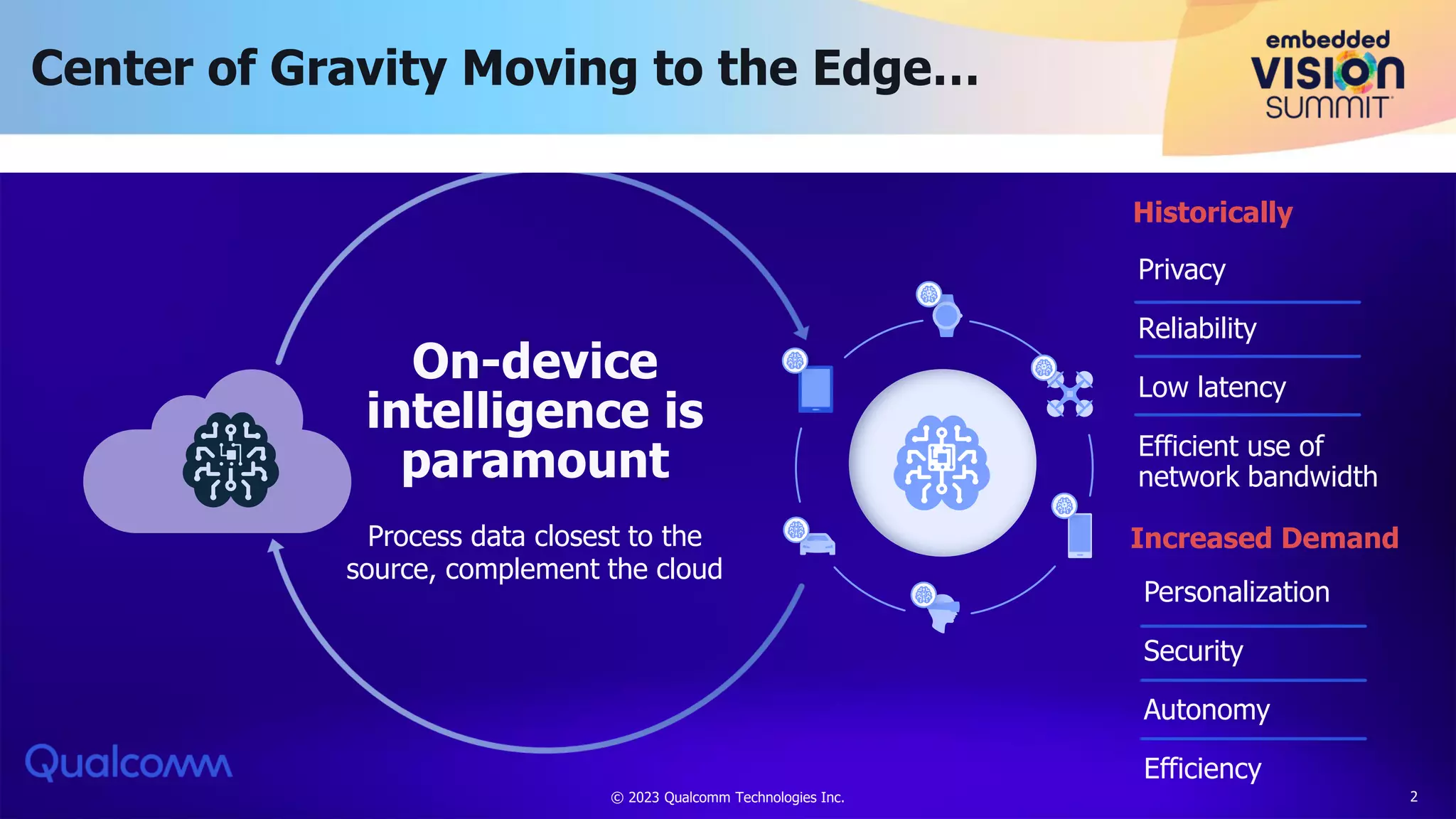 Center of Gravity Moving to the Edge...

embedded VISION SUMMIT

On-device intelligence is paramount

Process data closest to the source, complement the cloud

Historically

Privacy

Reliability

Low latency

Efficient use of network bandwidth

Increased Demand

Personalization

Security

Autonomy

Efficiency

Qualcomm

© 2023 Qualcomm Technologies Inc.

2